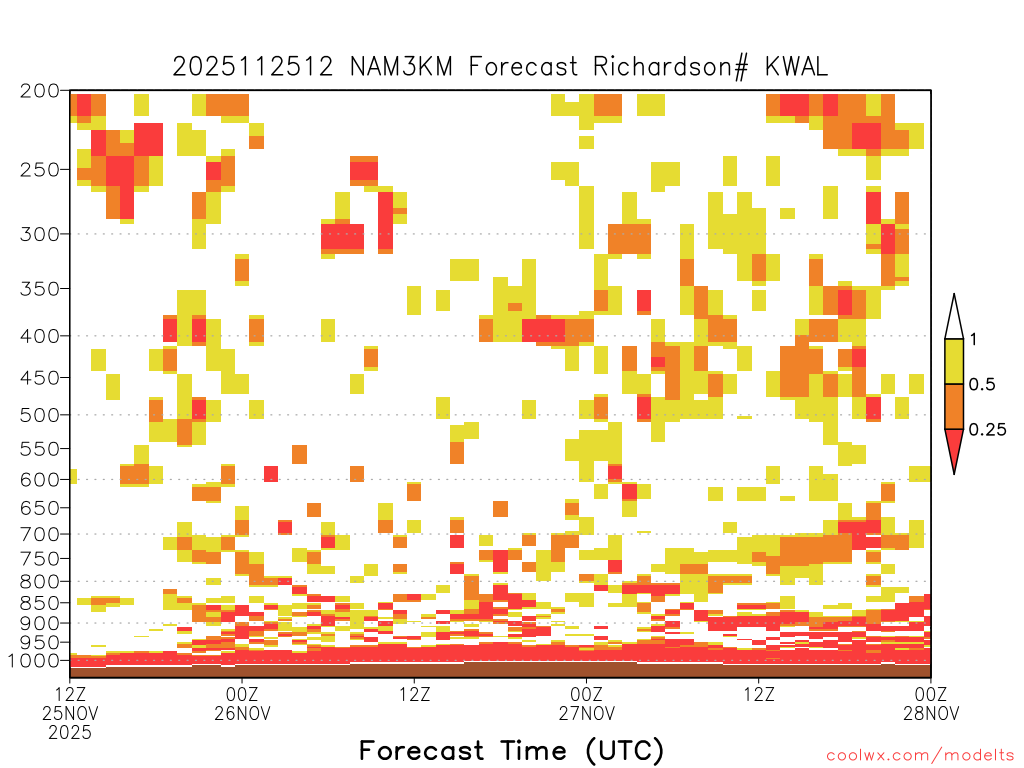 2025112512 NAM3KM Forecast Richardson# KWAL

200
250
300
350
400
450
500
550
600
650
700
750
800
850
900
950
1000

1
0.5
0.25

12Z
25NOV
2025

00Z
26NOV

12Z

00Z
27NOV

12Z

00Z
28NOV

Forecast Time (UTC)

coolwx.com/modelts